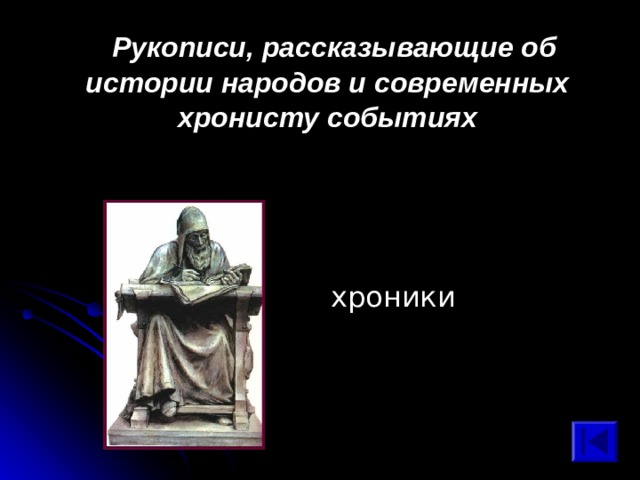 Рукописи, рассказывающие об истории народов и современных хронисту событиях

хроники